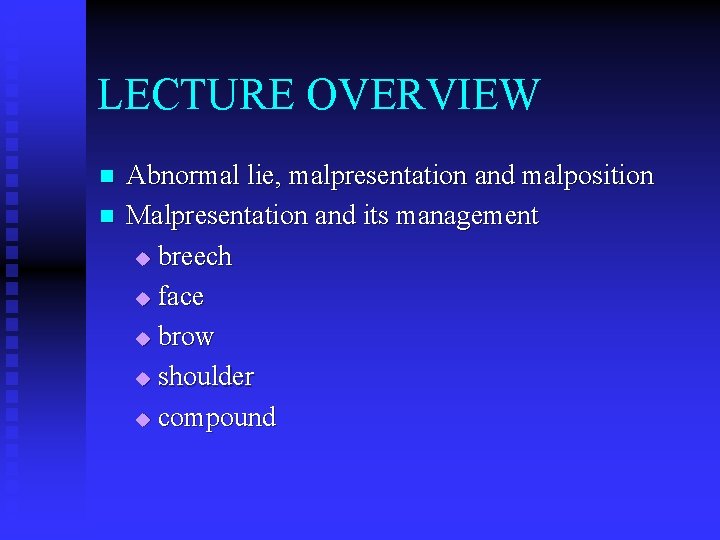 LECTURE OVERVIEW

- Abnormal lie, malpresentation and malposition
- Malpresentation and its management
  - breech
  - face
  - brow
  - shoulder
  - compound